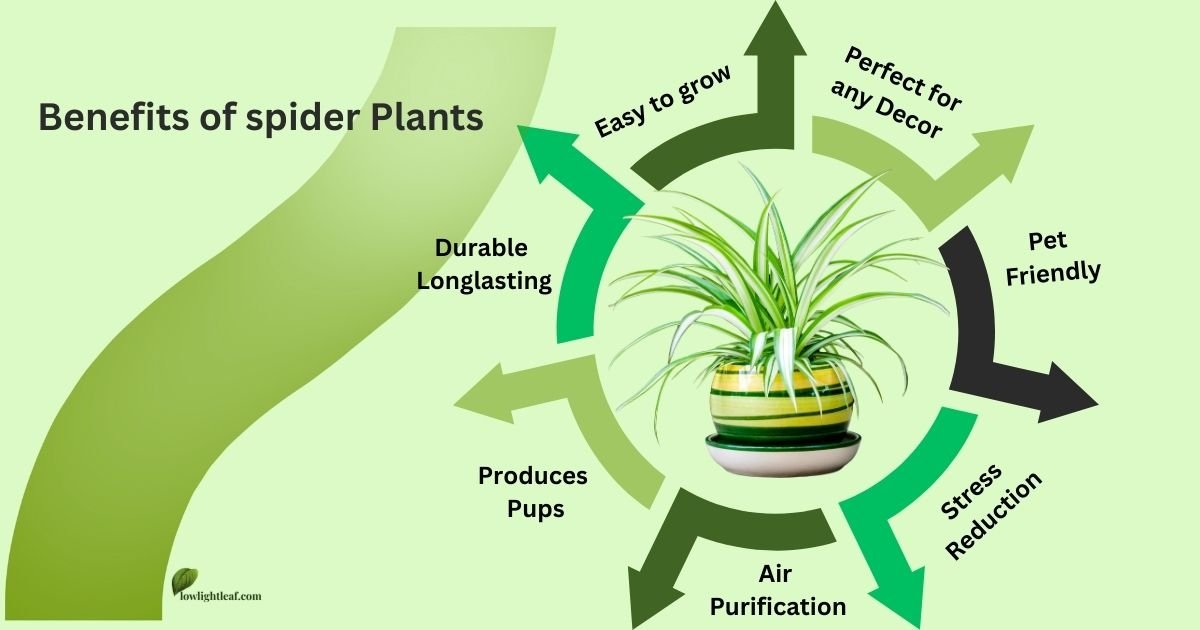 Benefits of spider Plants

Easy to grow

Perfect for any Decor

Pet Friendly

Stress Reduction

Air Purification

Produces Pups

Durable Longlasting

lowlightleaf.com